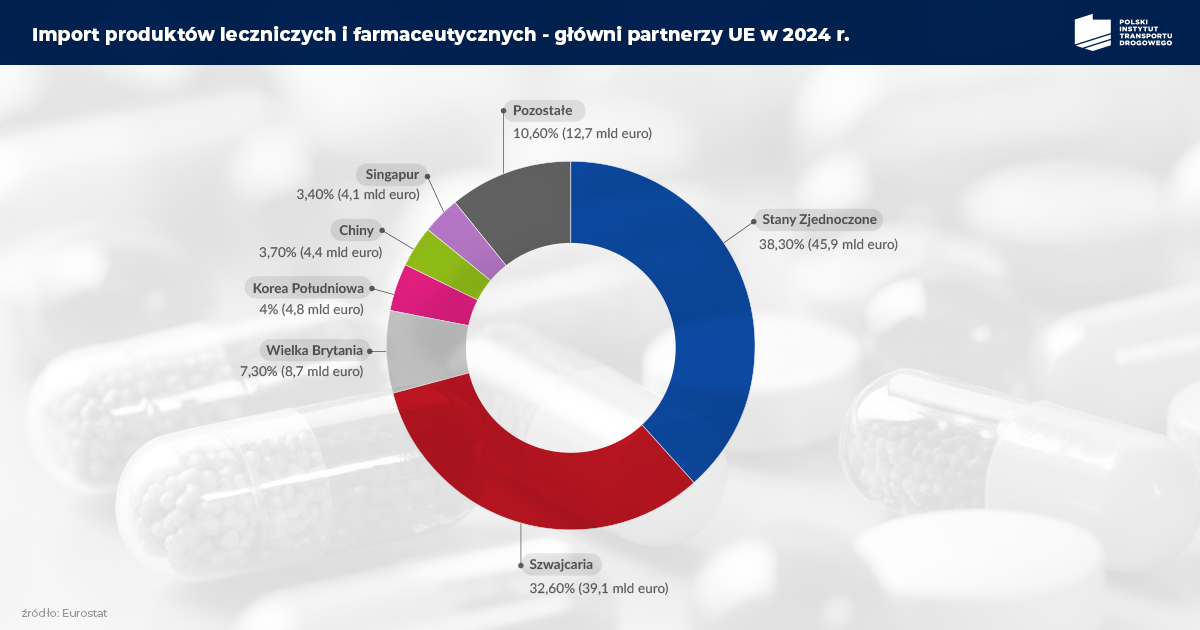 Import produktów leczniczych i farmaceutycznych - główni partnerzy UE w 2024 r.

POLSKI INSTYTUT TRANSPORTU DROGOWEGO

Pozostałe
10,60% (12,7 mld euro)

Singapur
3,40% (4,1 mld euro)

Chiny
3,70% (4,4 mld euro)

Korea Południowa
4% (4,8 mld euro)

Wielka Brytania
7,30% (8,7 mld euro)

Stany Zjednoczone
38,30% (45,9 mld euro)

Szwajcaria
32,60% (39,1 mld euro)

źródło: Eurostat